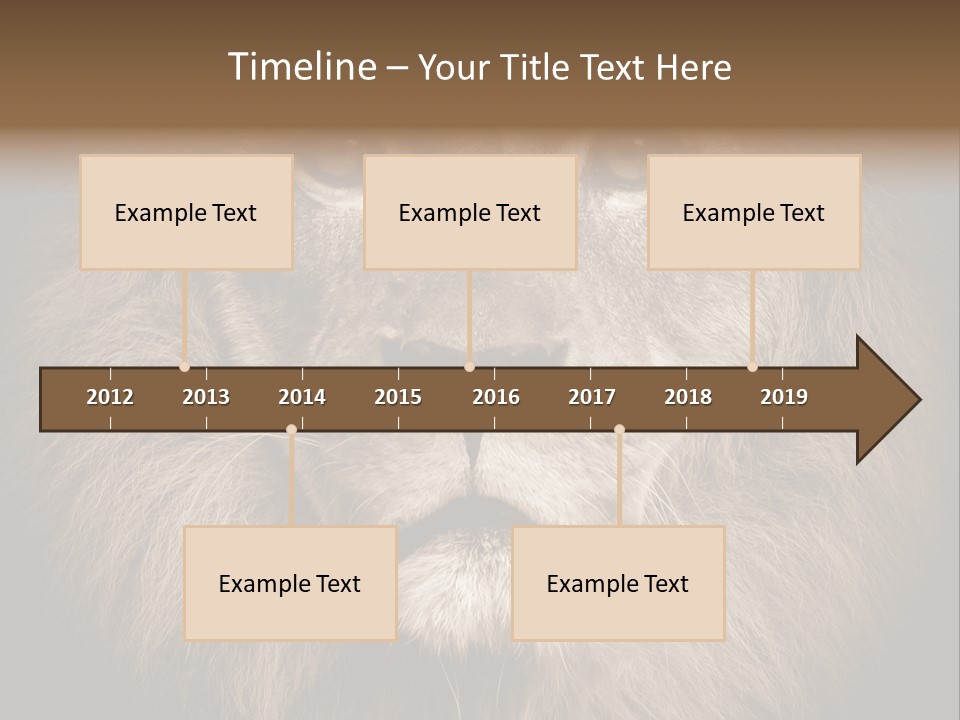 Timeline – Your Title Text Here

Example Text

Example Text

Example Text

2012 2013 2014 2015 2016 2017 2018 2019

Example Text

Example Text